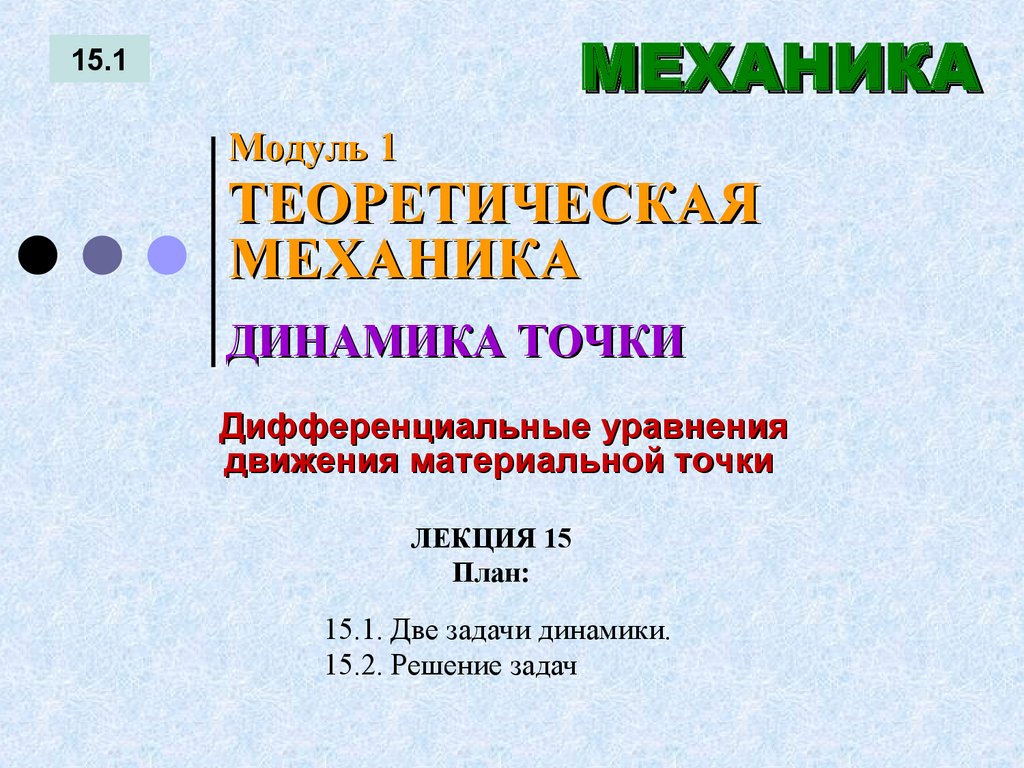 15.1

МЕХАНИКА

Модуль 1

ТЕОРЕТИЧЕСКАЯ МЕХАНИКА

ДИНАМИКА ТОЧКИ

Дифференциальные уравнения движения материальной точки

ЛЕКЦИЯ 15
План:

15.1. Две задачи динамики.
15.2. Решение задач